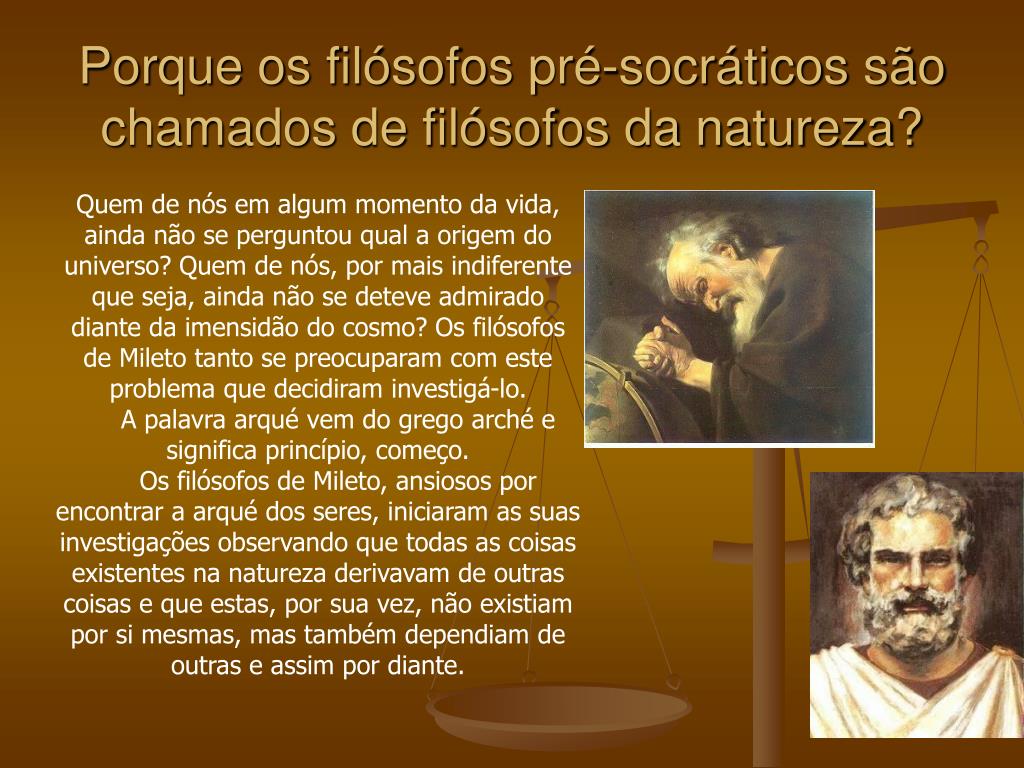 Porque os filósofos pré-socráticos são chamados de filósofos da natureza?

Quem de nós em algum momento da vida, ainda não se perguntou qual a origem do universo? Quem de nós, por mais indiferente que seja, ainda não se deteve admirado diante da imensidão do cosmo? Os filósofos de Mileto tanto se preocuparam com este problema que decidiram investigá-lo.

A palavra arqué vem do grego arché e significa princípio, começo.

Os filósofos de Mileto, ansiosos por encontrar a arqué dos seres, iniciaram as suas investigações observando que todas as coisas existentes na natureza derivavam de outras coisas e que estas, por sua vez, não existiam por si mesmas, mas também dependiam de outras e assim por diante.